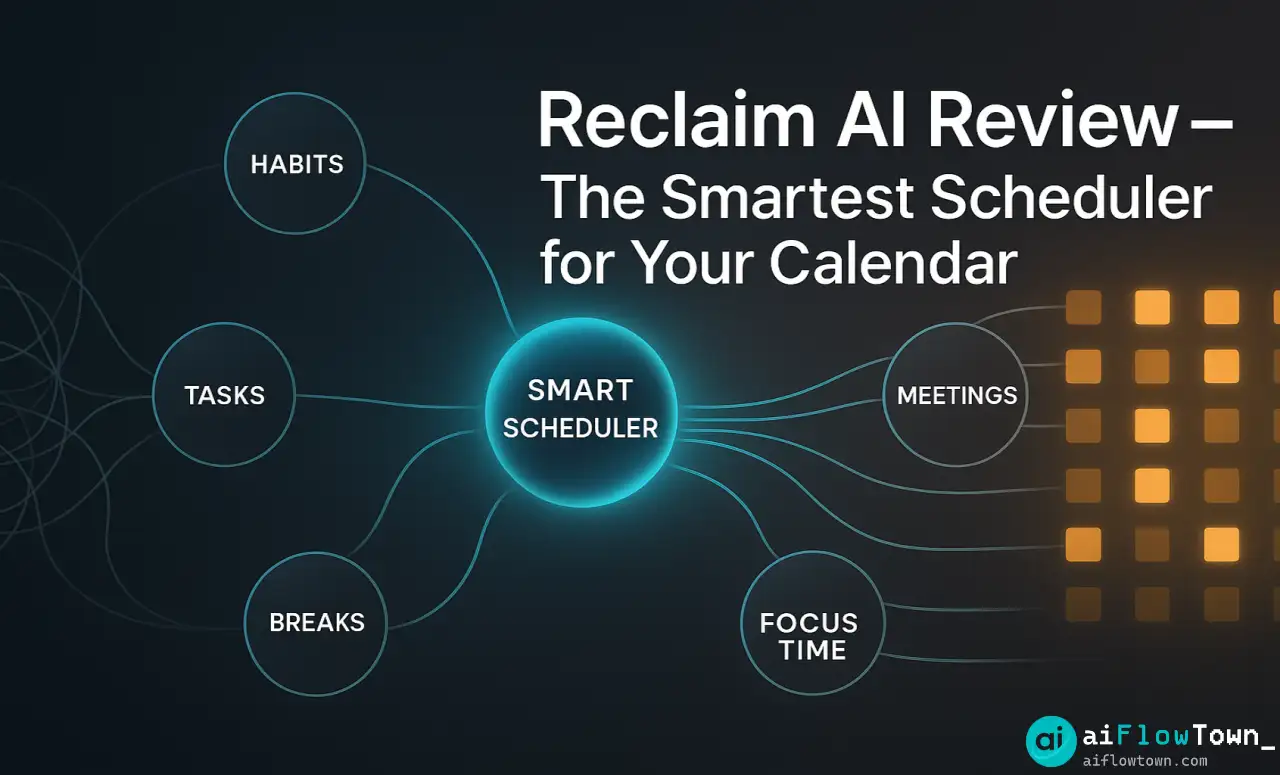 Reclaim AI Review – The Smartest Scheduler for Your Calendar

HABITS

TASKS

BREAKS

SMART SCHEDULER

MEETINGS

FOCUS TIME

ai aiFlowTown_
aiflowtown.com